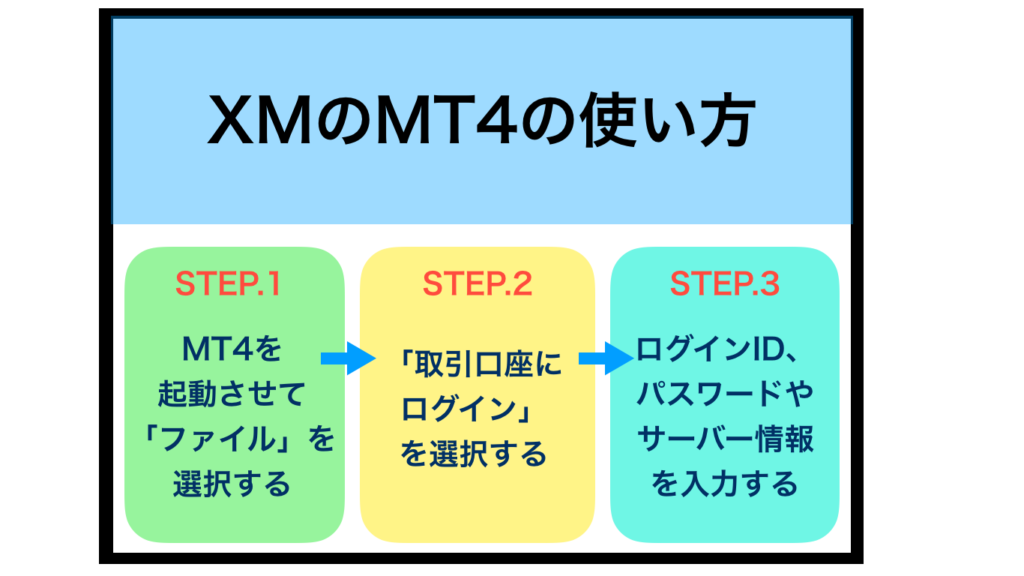 XMのMT4の使い方

STEP.1

MT4を起動させて「ファイル」を選択する

STEP.2

「取引口座にログイン」を選択する

STEP.3

ログインID、パスワードやサーバー情報を入力する